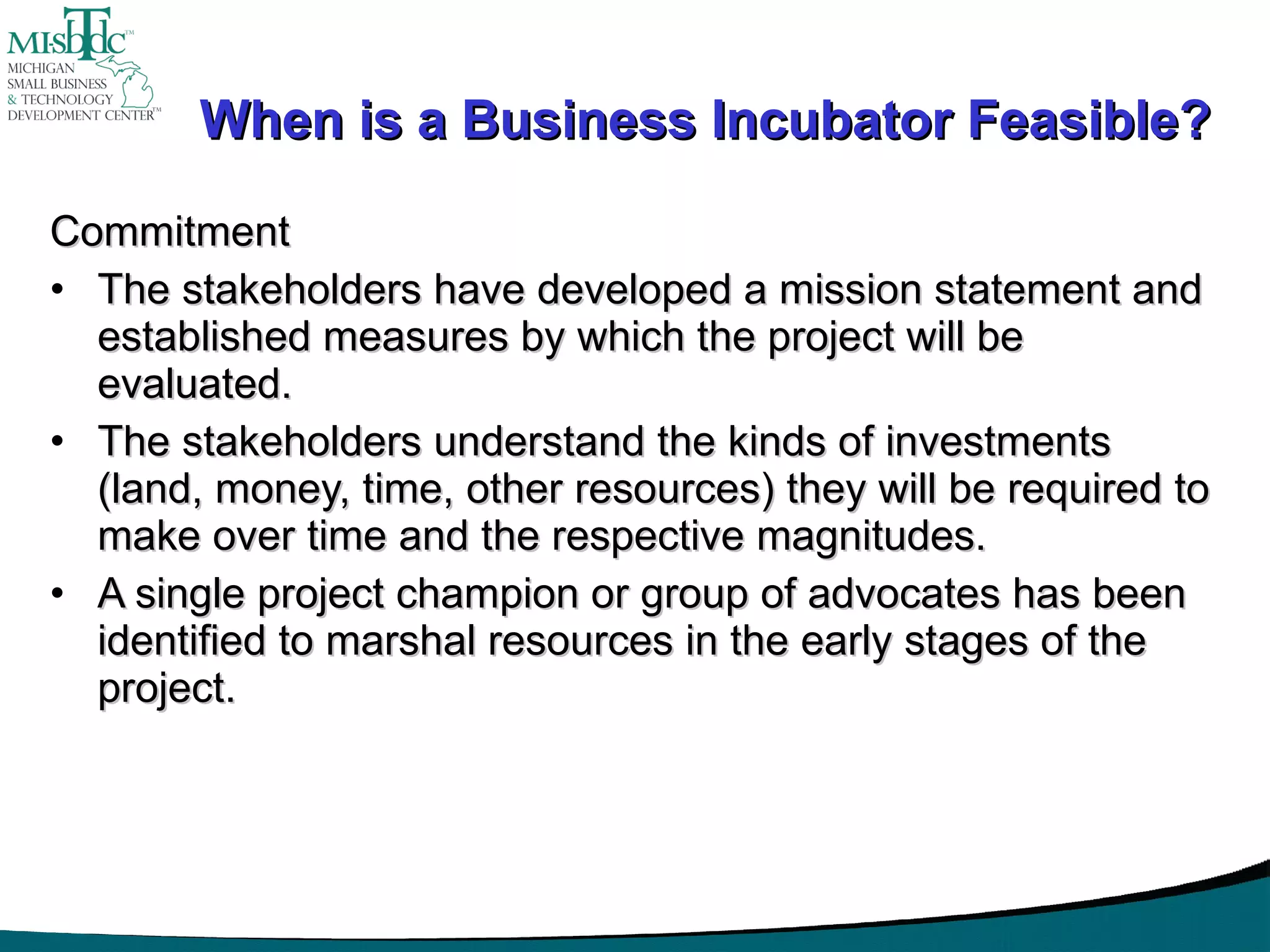 MI-SBTDC™
MICHIGAN SMALL BUSINESS & TECHNOLOGY DEVELOPMENT CENTER™

When is a Business Incubator Feasible?

Commitment

• The stakeholders have developed a mission statement and established measures by which the project will be evaluated.

• The stakeholders understand the kinds of investments (land, money, time, other resources) they will be required to make over time and the respective magnitudes.

• A single project champion or group of advocates has been identified to marshal resources in the early stages of the project.